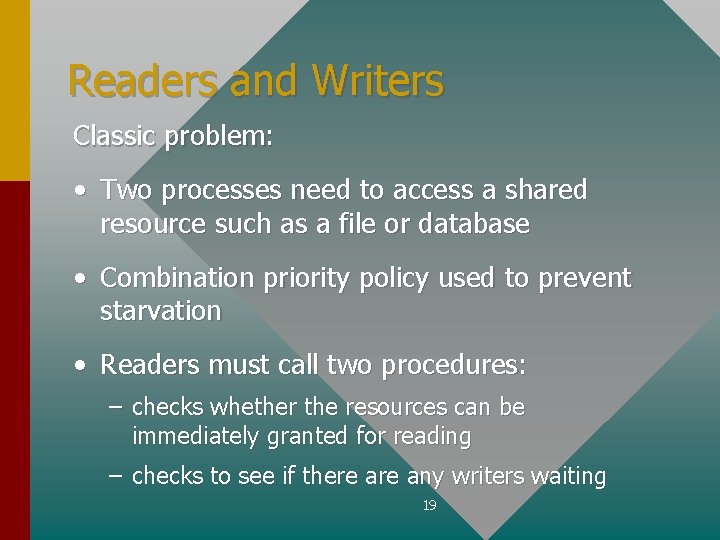 Readers and Writers

Classic problem:

• Two processes need to access a shared resource such as a file or database

• Combination priority policy used to prevent starvation

• Readers must call two procedures:

– checks whether the resources can be immediately granted for reading

– checks to see if there are any writers waiting

19